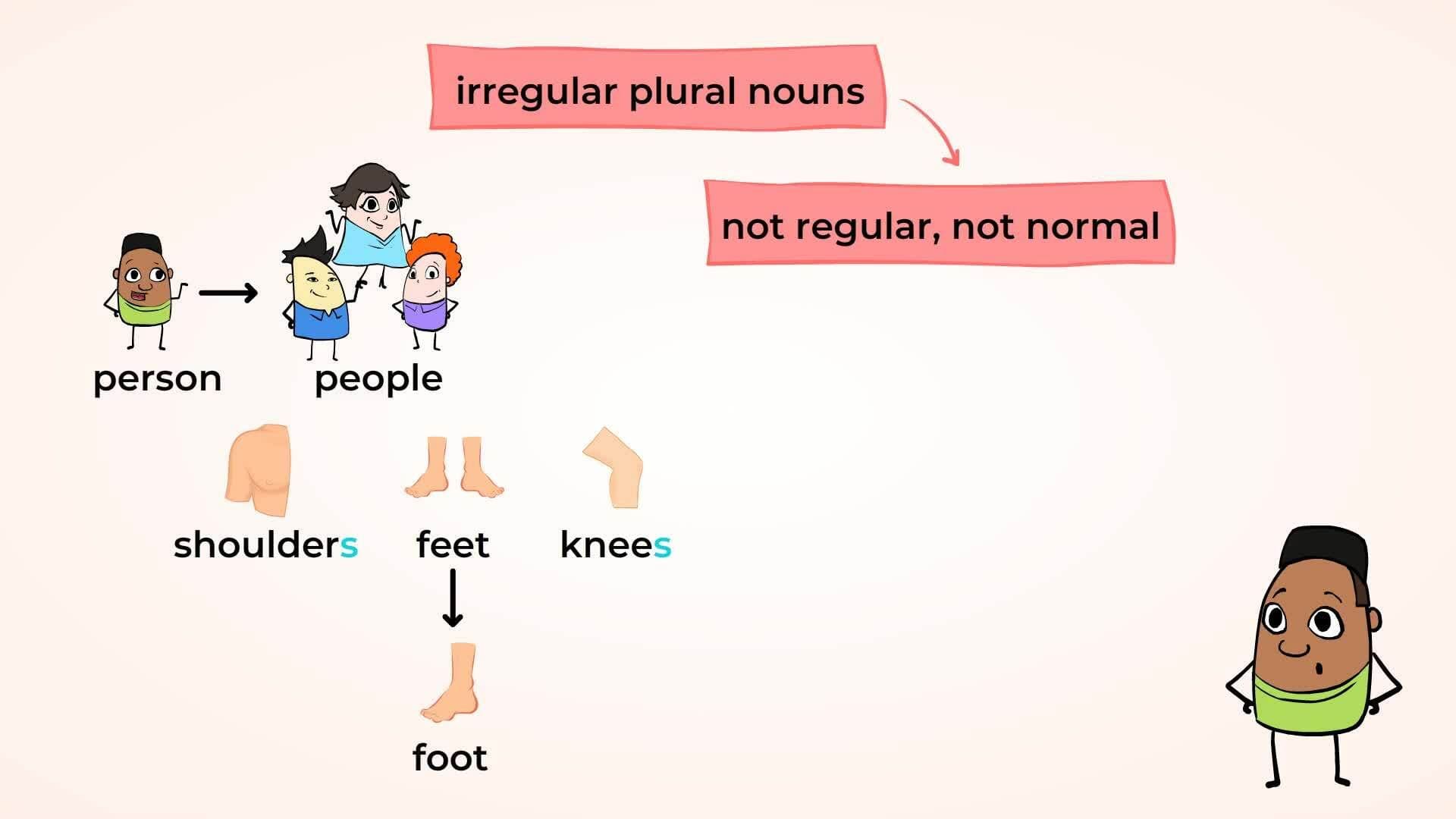 irregular plural nouns

not regular, not normal

person

people

shoulders

feet

knees

foot